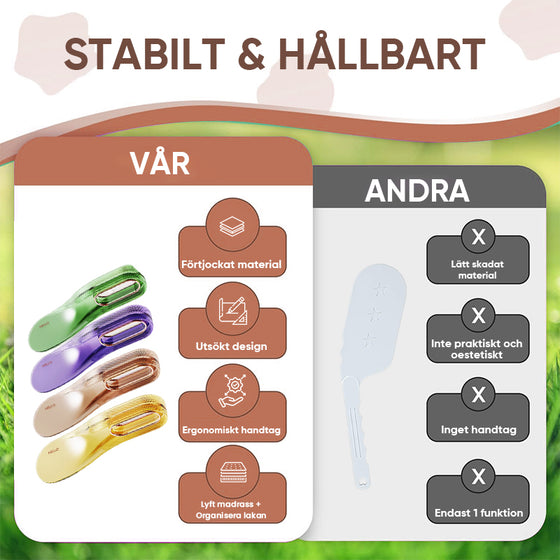 STABILT & HÅLLBART

VÅR

Förtjockat material

Utsökt design

Ergonomiskt handtag

Lyft madrass + Organisera lakan

ANDRA

X
Lätt skadat material

X
Inte praktiskt och oestetiskt

X
Inget handtag

X
Endast 1 funktion